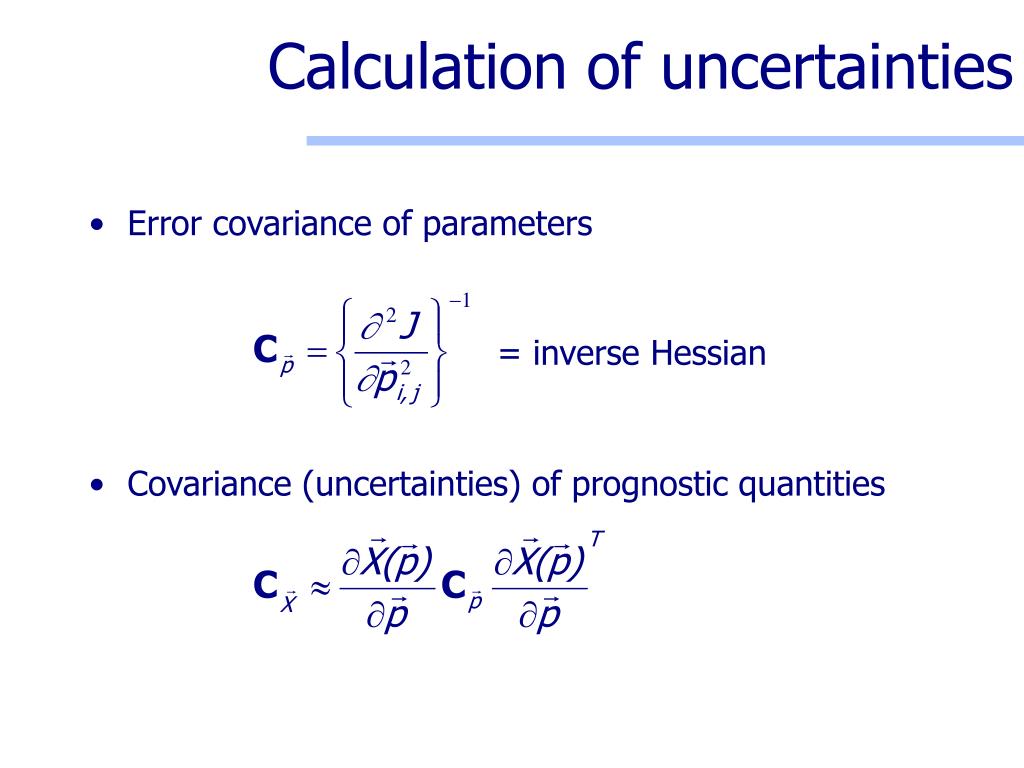 Calculation of uncertainties

• Error covariance of parameters

$\mathbf{C}_{\vec{p}} = \left\{ \frac{\partial^2 J}{\partial \vec{p}_{i,j}^2} \right\}^{-1}$ = inverse Hessian

• Covariance (uncertainties) of prognostic quantities

$\mathbf{C}_{\vec{X}} \approx \frac{\partial \vec{X}(\vec{p})}{\partial \vec{p}} \mathbf{C}_{\vec{p}} \frac{\partial \vec{X}(\vec{p})}{\partial \vec{p}}^T$